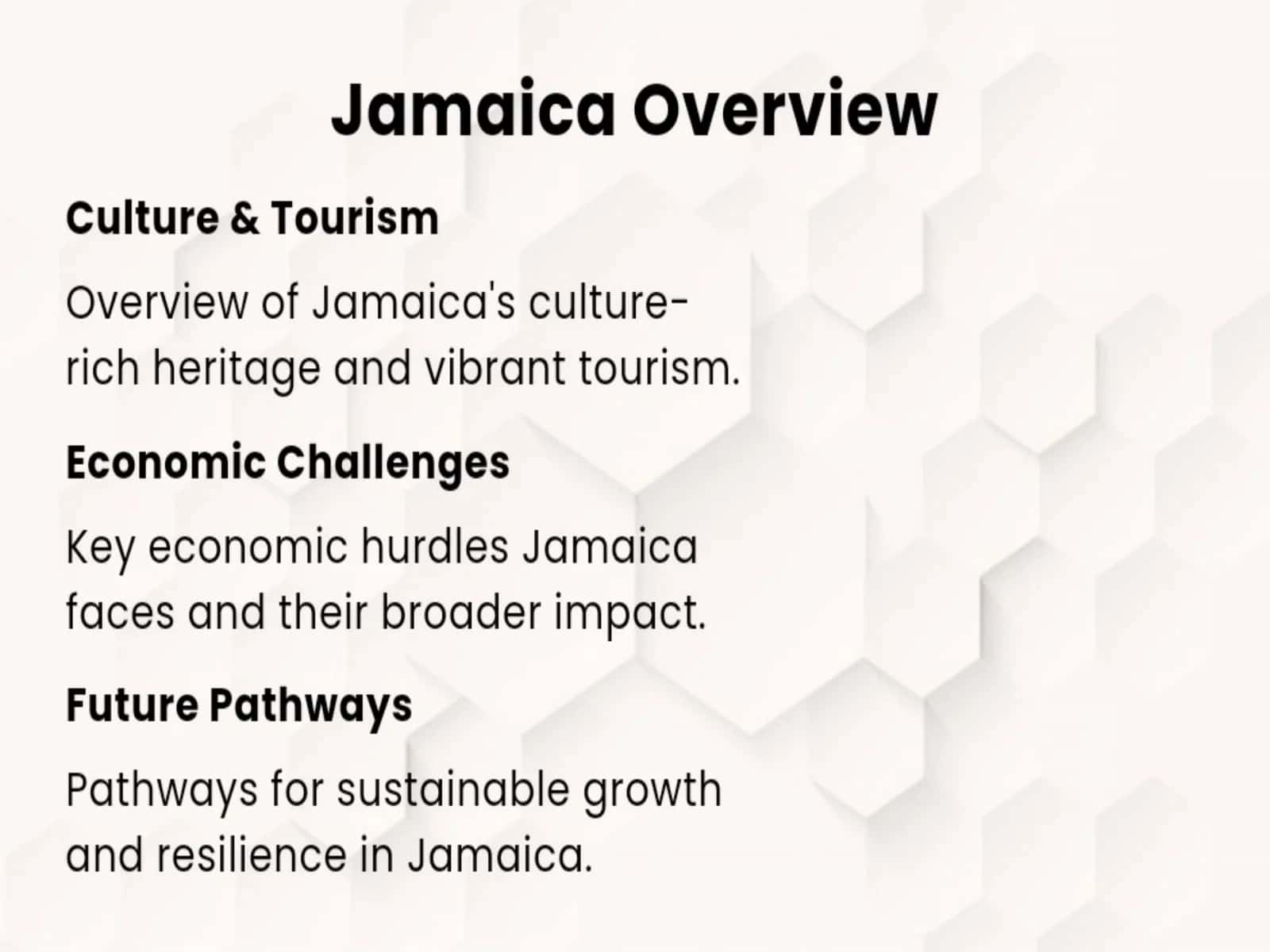 Jamaica Overview

Culture & Tourism

Overview of Jamaica's culture-rich heritage and vibrant tourism.

Economic Challenges

Key economic hurdles Jamaica faces and their broader impact.

Future Pathways

Pathways for sustainable growth and resilience in Jamaica.